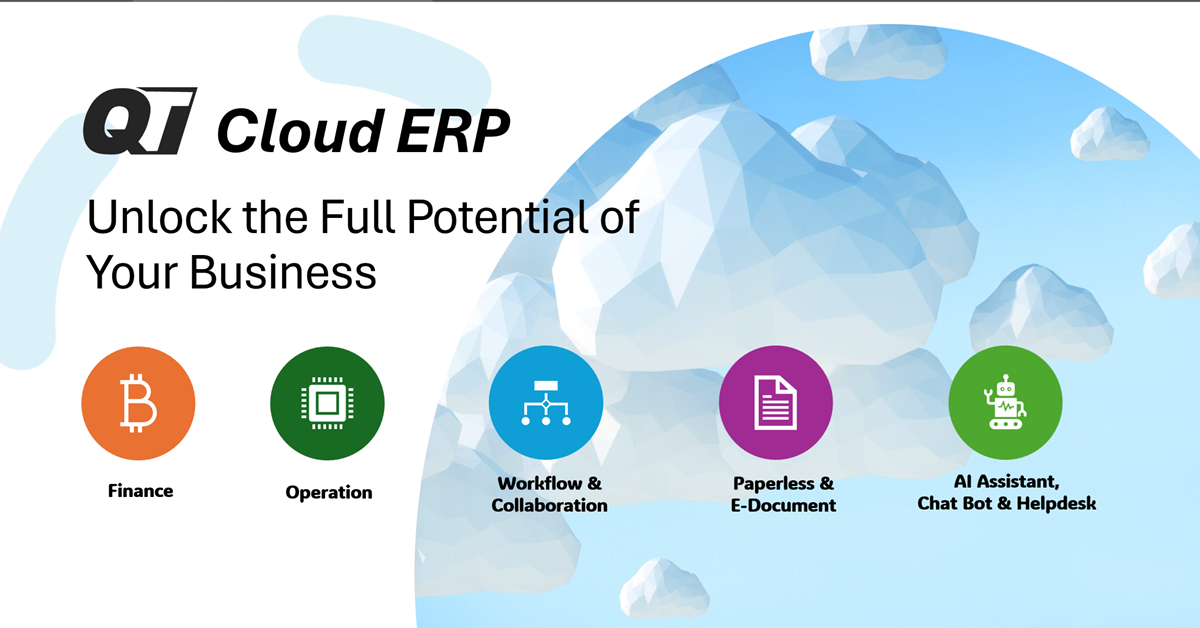 QT Cloud ERP

Unlock the Full Potential of Your Business

Finance

Operation

Workflow & Collaboration

Paperless & E-Document

AI Assistant, Chat Bot & Helpdesk